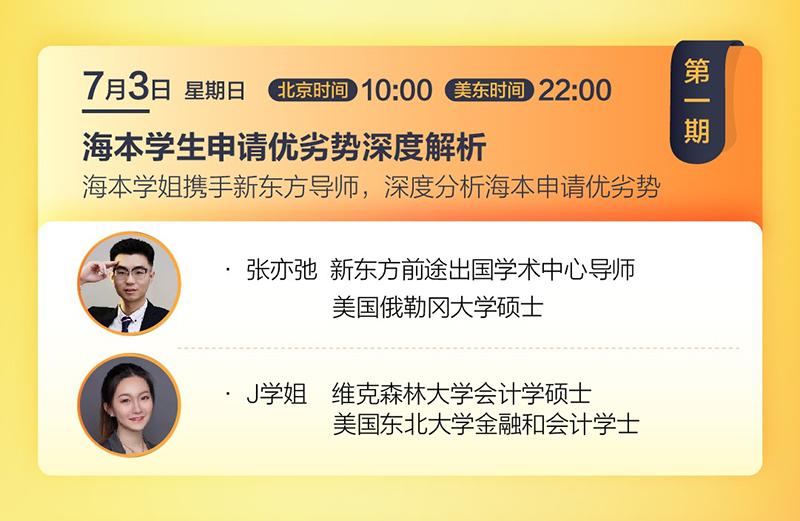 7月3日 星期日 北京时间 10:00 美东时间 22:00

第一期

海本学生申请优劣势深度解析

海本学姐携手新东方导师，深度分析海本申请优劣势

· 张亦弛 新东方前途出国学术中心导师
美国俄勒冈大学硕士

· J学姐 维克森林大学会计学硕士
美国东北大学金融和会计学士